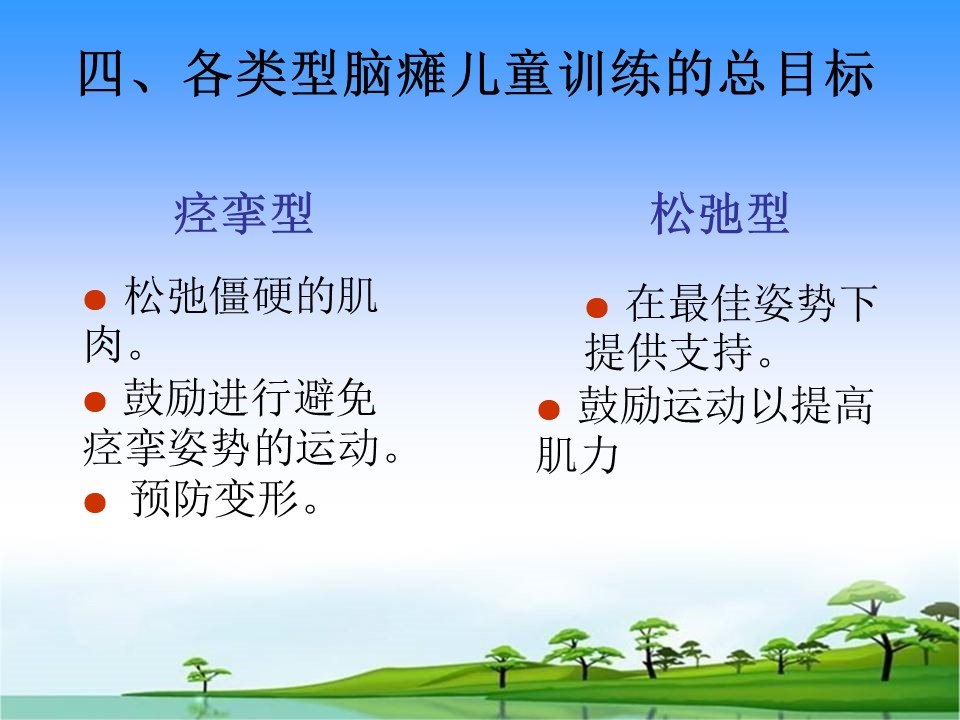 四、各类型脑瘫儿童训练的总目标

痉挛型

● 松弛僵硬的肌肉。

● 鼓励进行避免痉挛姿势的运动。

● 预防变形。

松弛型

● 在最佳姿势下提供支持。

● 鼓励运动以提高肌力